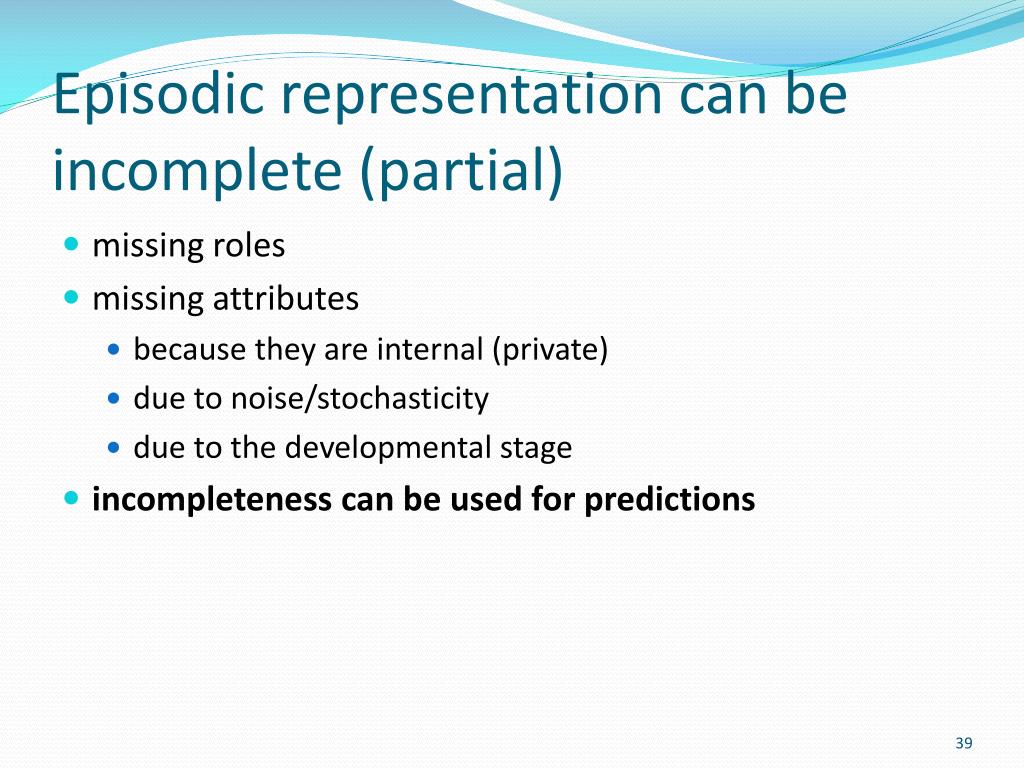 Episodic representation can be incomplete (partial)

- missing roles
- missing attributes
  - because they are internal (private)
  - due to noise/stochasticity
  - due to the developmental stage
- **incompleteness can be used for predictions**

39